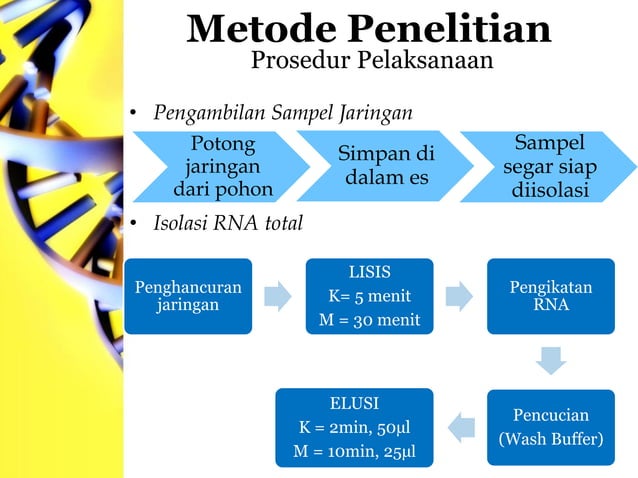 Metode Penelitian
Prosedur Pelaksanaan

• Pengambilan Sampel Jaringan

Potong jaringan dari pohon

Simpan di dalam es

Sampel segar siap diisolasi

• Isolasi RNA total

Penghancuran jaringan

LISIS
K= 5 menit
M = 30 menit

Pengikatan RNA

Pencucian (Wash Buffer)

ELUSI
K = 2min, 50µl
M = 10min, 25µl